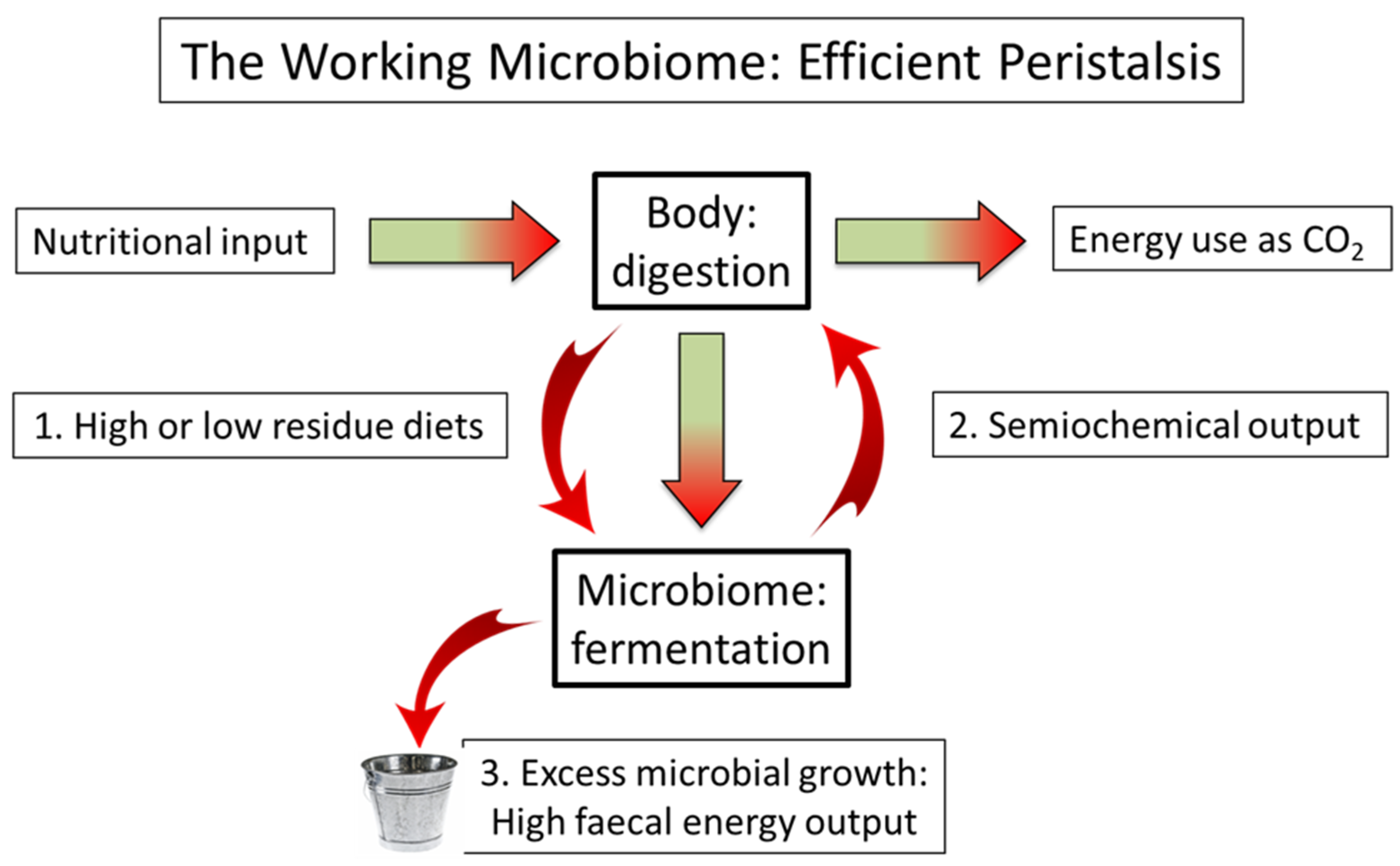 The Working Microbiome: Efficient Peristalsis

Nutritional input

Body: digestion

Energy use as $CO_2$

1. High or low residue diets

2. Semiochemical output

Microbiome: fermentation

3. Excess microbial growth: High faecal energy output